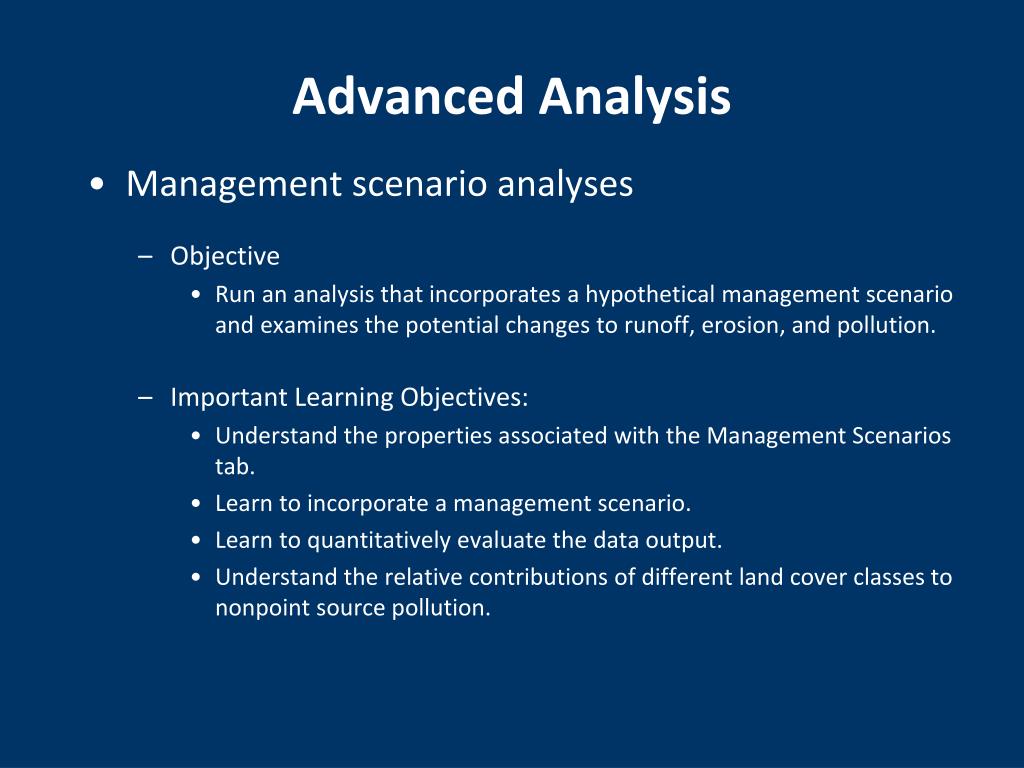 Advanced Analysis

• Management scenario analyses

– Objective

• Run an analysis that incorporates a hypothetical management scenario and examines the potential changes to runoff, erosion, and pollution.

– Important Learning Objectives:

• Understand the properties associated with the Management Scenarios tab.
• Learn to incorporate a management scenario.
• Learn to quantitatively evaluate the data output.
• Understand the relative contributions of different land cover classes to nonpoint source pollution.